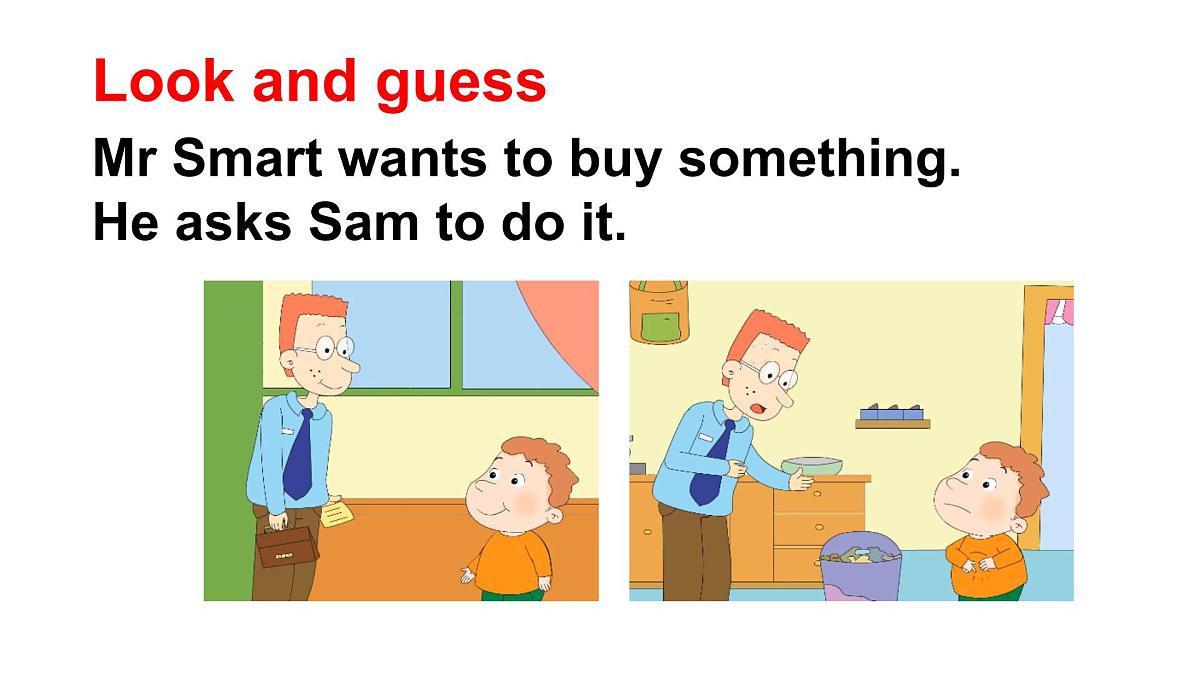 Look and guess

Mr Smart wants to buy something.
He asks Sam to do it.